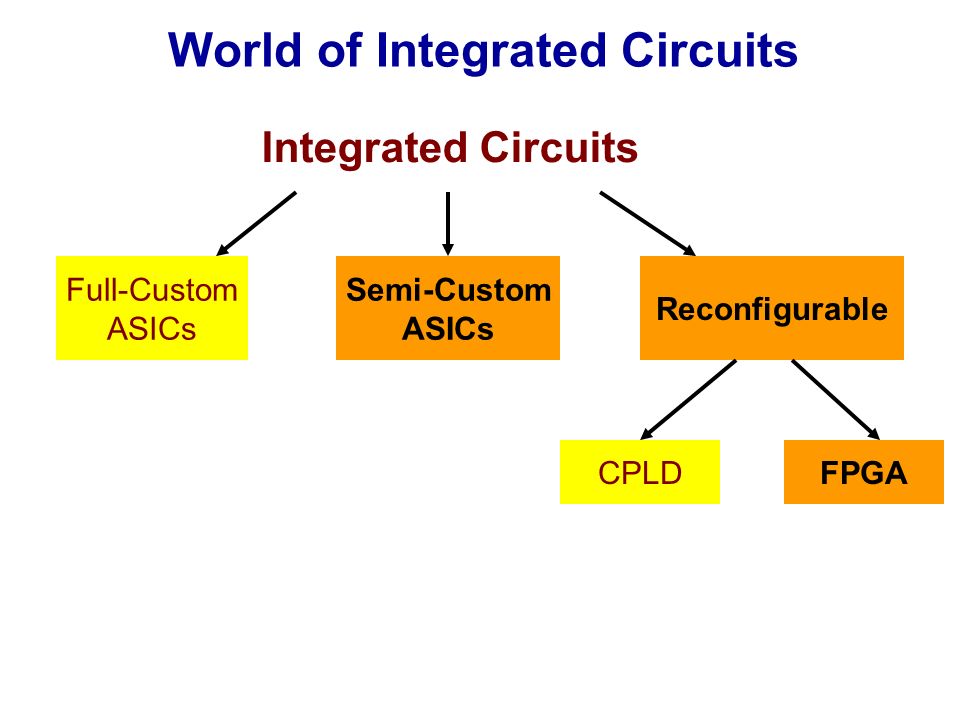 World of Integrated Circuits

Integrated Circuits

Full-Custom ASICs

Semi-Custom ASICs

Reconfigurable

CPLD

FPGA